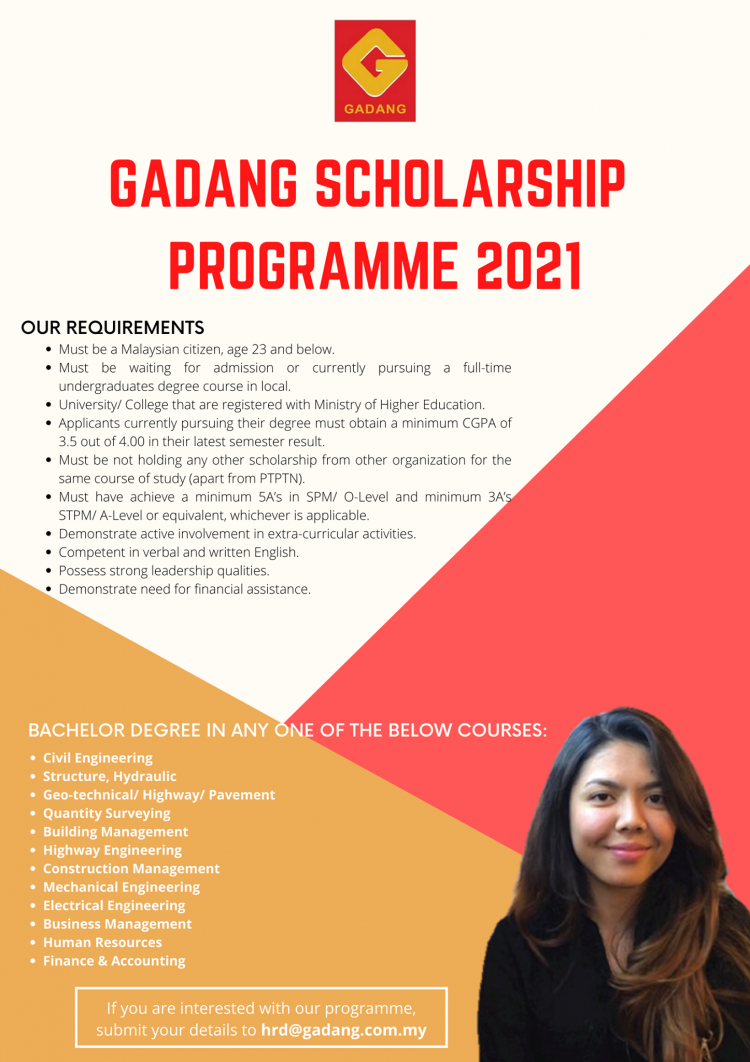 GADANG

GADANG SCHOLARSHIP PROGRAMME 2021

OUR REQUIREMENTS

- Must be a Malaysian citizen, age 23 and below.
- Must be waiting for admission or currently pursuing a full-time undergraduates degree course in local.
- University/ College that are registered with Ministry of Higher Education.
- Applicants currently pursuing their degree must obtain a minimum CGPA of 3.5 out of 4.00 in their latest semester result.
- Must be not holding any other scholarship from other organization for the same course of study (apart from PTPTN).
- Must have achieve a minimum 5A's in SPM/ O-Level and minimum 3A's STPM/ A-Level or equivalent, whichever is applicable.
- Demonstrate active involvement in extra-curricular activities.
- Competent in verbal and written English.
- Possess strong leadership qualities.
- Demonstrate need for financial assistance.

BACHELOR DEGREE IN ANY ONE OF THE BELOW COURSES:

- Civil Engineering
- Structure, Hydraulic
- Geo-technical/ Highway/ Pavement
- Quantity Surveying
- Building Management
- Highway Engineering
- Construction Management
- Mechanical Engineering
- Electrical Engineering
- Business Management
- Human Resources
- Finance & Accounting

If you are interested with our programme, submit your details to hrd@gadang.com.my